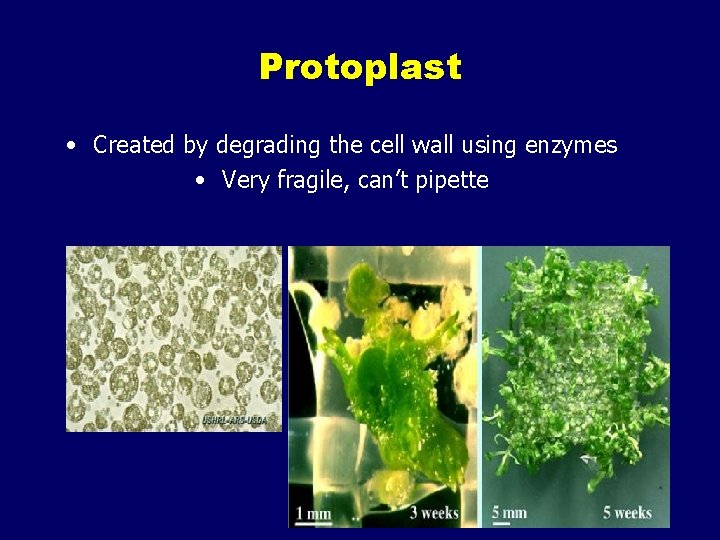 Protoplast

• Created by degrading the cell wall using enzymes
• Very fragile, can't pipette

USHRL-ARS-USDA

1 mm

3 weeks

5 mm

5 weeks